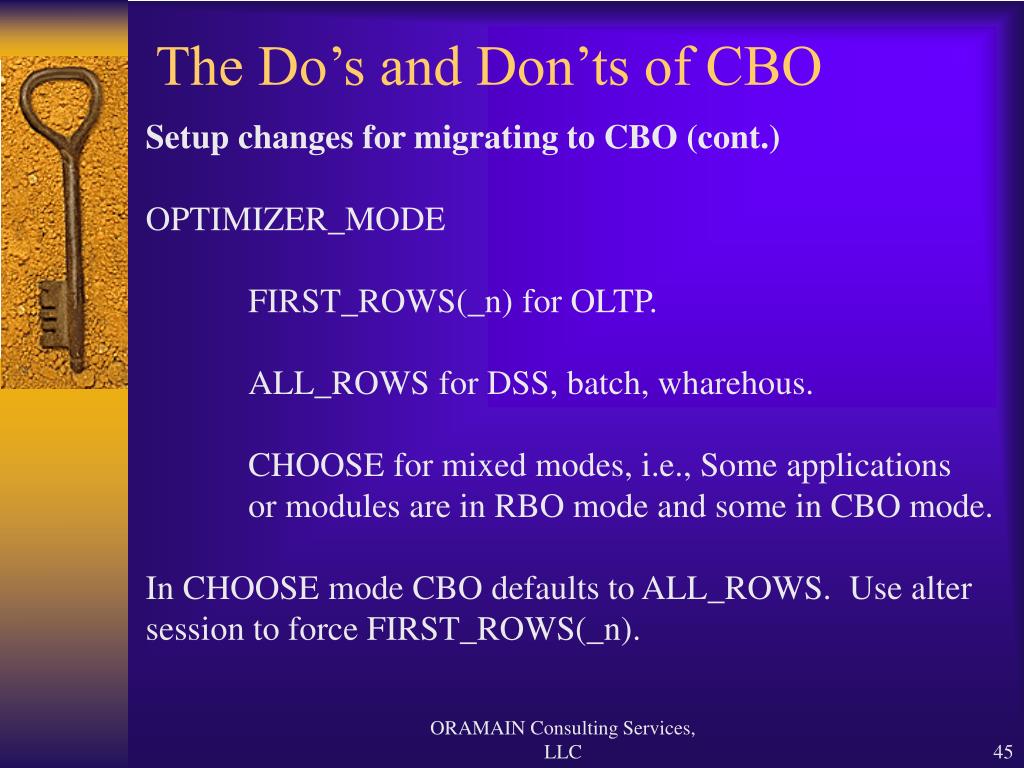 The Do’s and Don’ts of CBO

Setup changes for migrating to CBO (cont.)

OPTIMIZER_MODE

FIRST_ROWS(_n) for OLTP.

ALL_ROWS for DSS, batch, wharehous.

CHOOSE for mixed modes, i.e., Some applications or modules are in RBO mode and some in CBO mode.

In CHOOSE mode CBO defaults to ALL_ROWS. Use alter session to force FIRST_ROWS(_n).

ORAMAIN Consulting Services, LLC

45